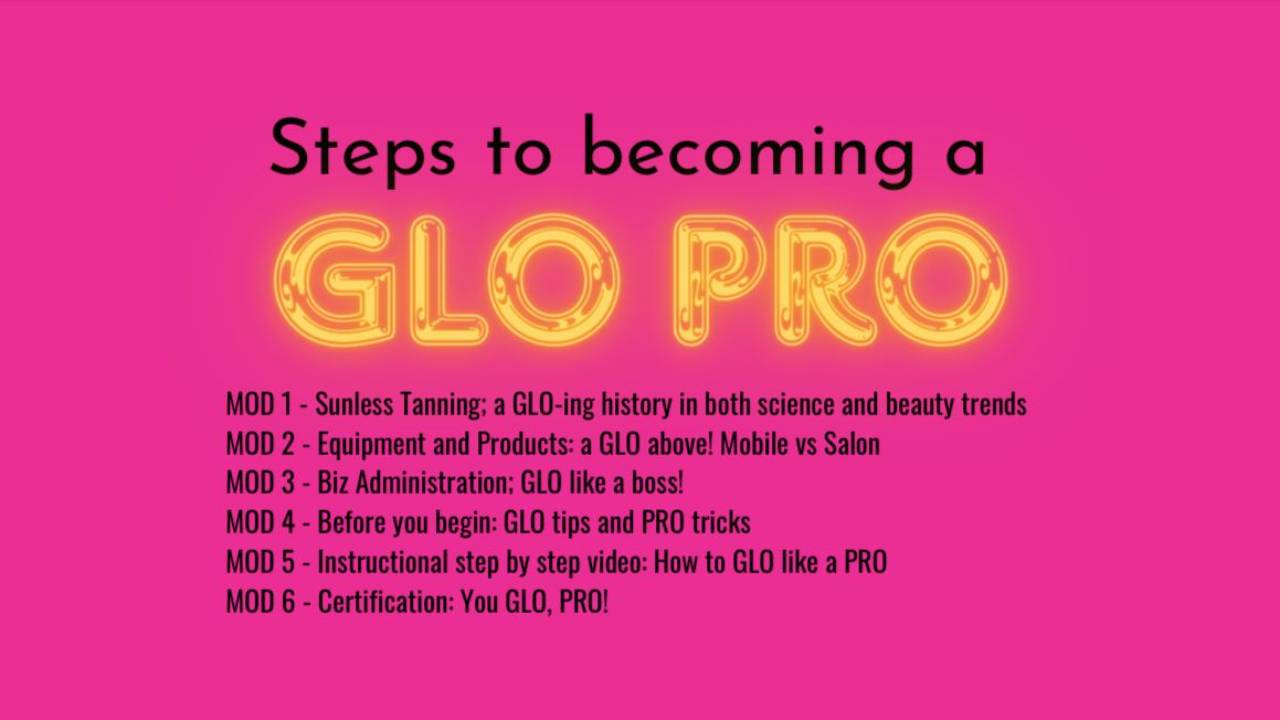 Steps to becoming a
GLO PRO

MOD 1 - Sunless Tanning; a GLO-ing history in both science and beauty trends
MOD 2 - Equipment and Products: a GLO above! Mobile vs Salon
MOD 3 - Biz Administration; GLO like a boss!
MOD 4 - Before you begin: GLO tips and PRO tricks
MOD 5 - Instructional step by step video: How to GLO like a PRO
MOD 6 - Certification: You GLO, PRO!